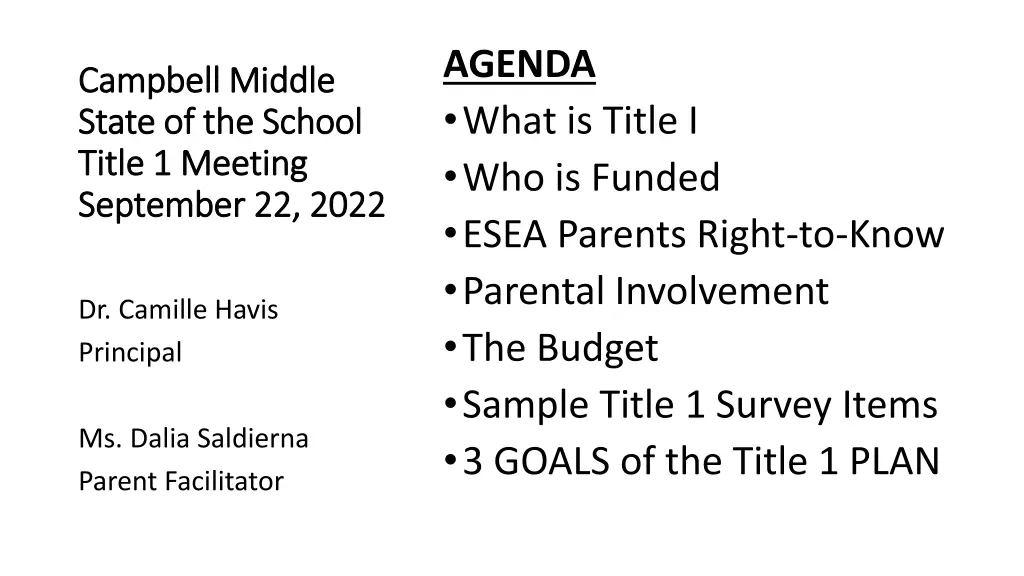 Campbell Middle
State of the School
Title 1 Meeting
September 22, 2022

Dr. Camille Havis
Principal

Ms. Dalia Saldierna
Parent Facilitator

AGENDA
• What is Title I
• Who is Funded
• ESEA Parents Right-to-Know
• Parental Involvement
• The Budget
• Sample Title 1 Survey Items
• 3 GOALS of the Title 1 PLAN